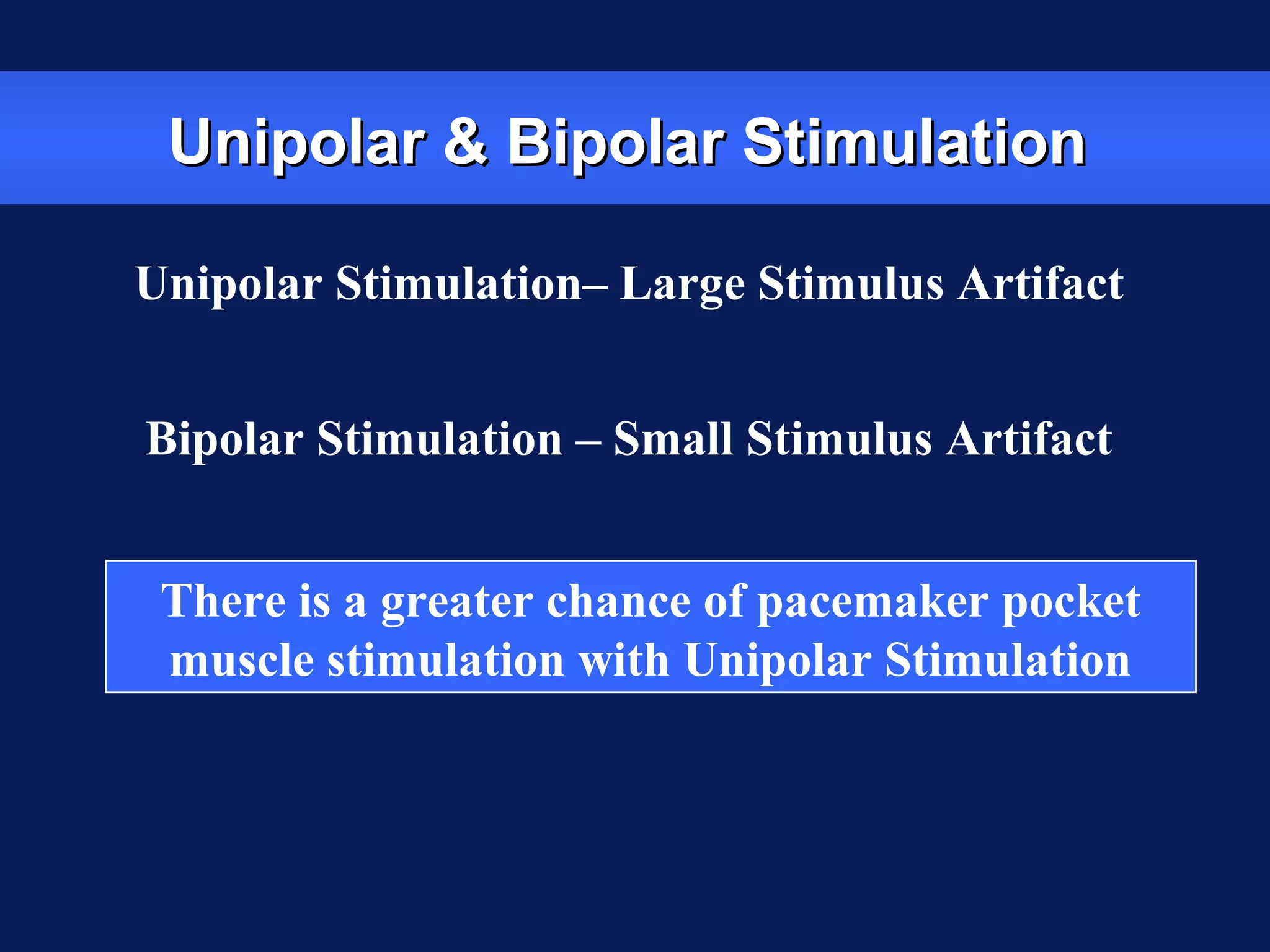 Unipolar & Bipolar Stimulation

Unipolar Stimulation– Large Stimulus Artifact

Bipolar Stimulation – Small Stimulus Artifact

There is a greater chance of pacemaker pocket muscle stimulation with Unipolar Stimulation